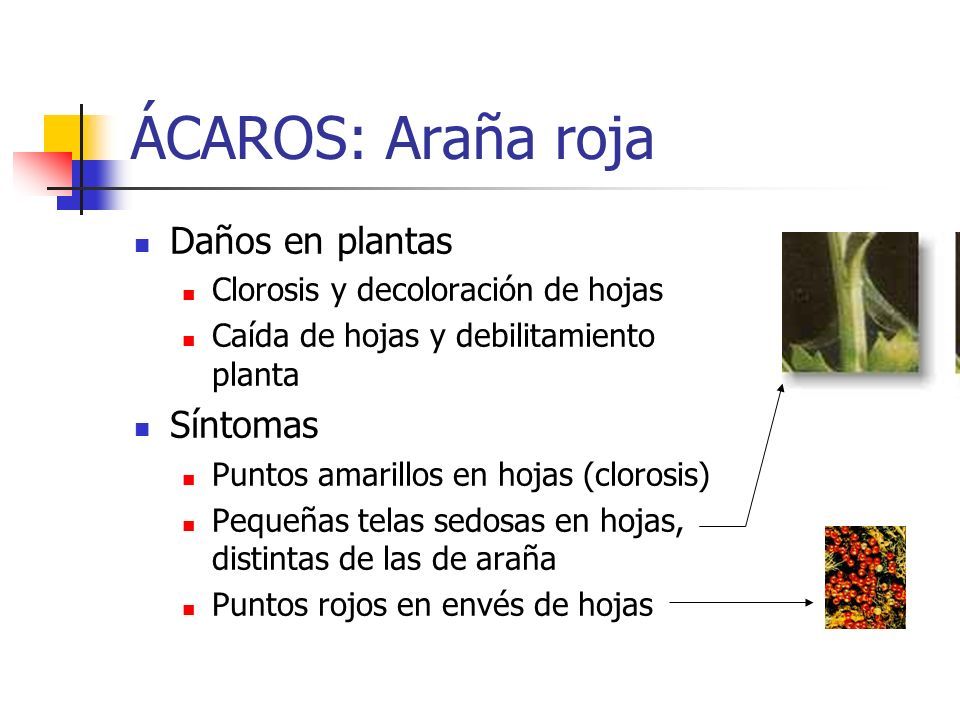 ÁCAROS: Araña roja

- Daños en plantas
  - Clorosis y decoloración de hojas
  - Caída de hojas y debilitamiento planta
- Síntomas
  - Puntos amarillos en hojas (clorosis)
  - Pequeñas telas sedosas en hojas, distintas de las de araña
  - Puntos rojos en envés de hojas